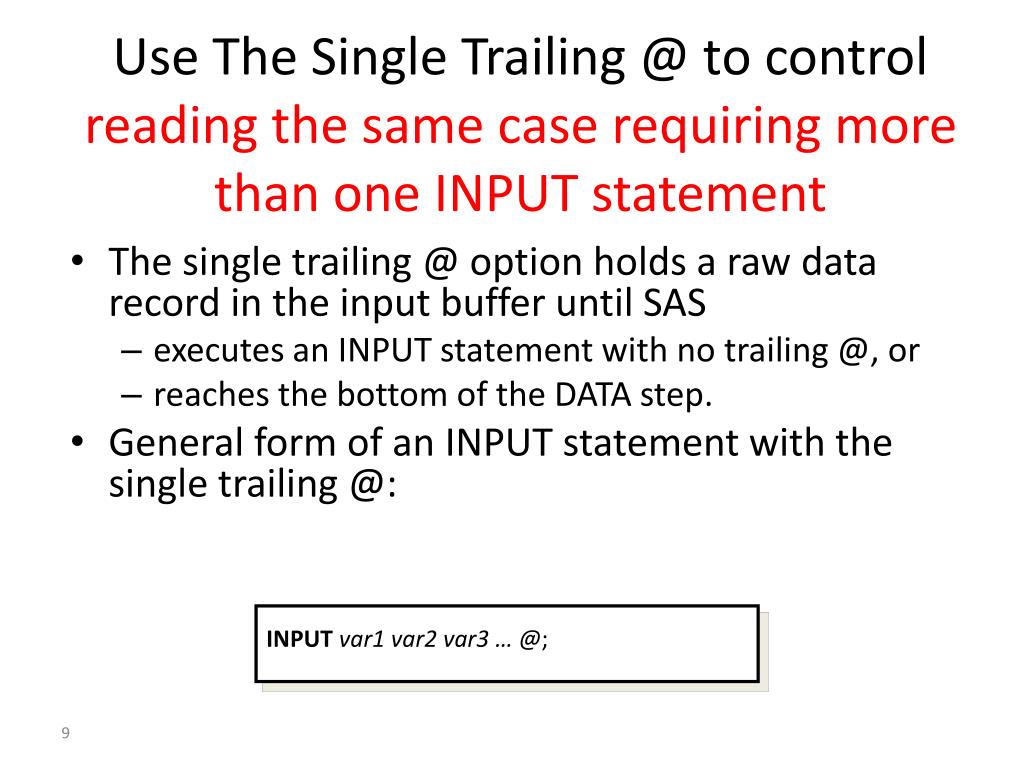 Use The Single Trailing @ to control reading the same case requiring more than one INPUT statement

• The single trailing @ option holds a raw data record in the input buffer until SAS
– executes an INPUT statement with no trailing @, or
– reaches the bottom of the DATA step.
• General form of an INPUT statement with the single trailing @:

INPUT var1 var2 var3 … @;

9